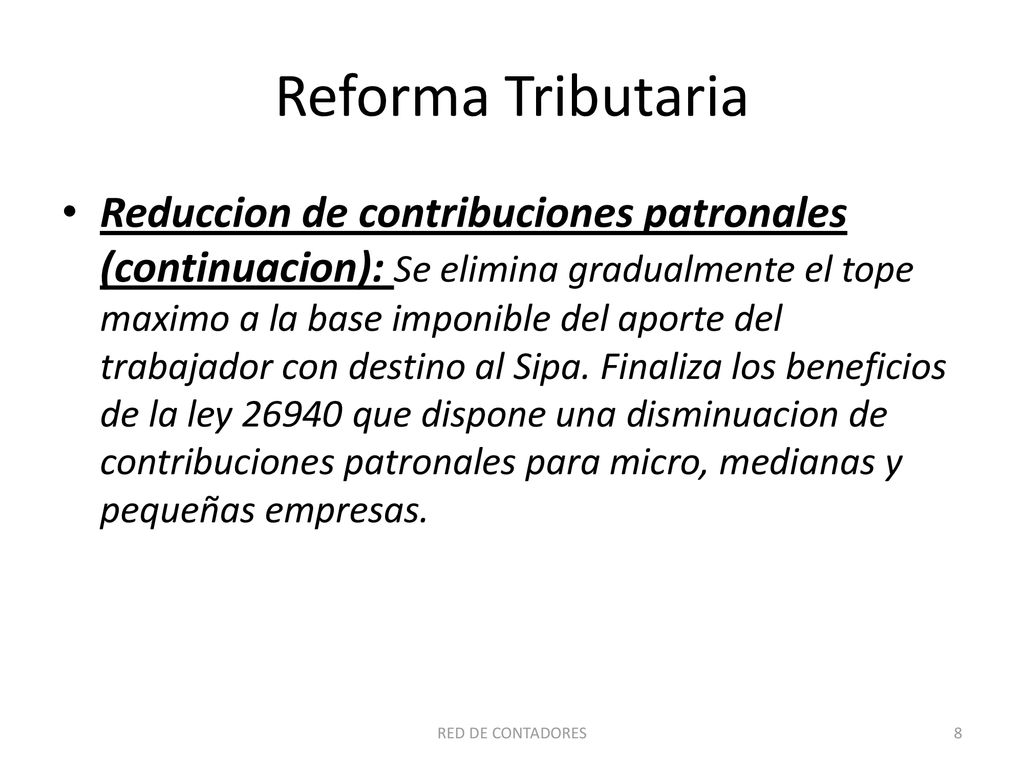 Reforma Tributaria

• Reduccion de contribuciones patronales (continuacion): Se elimina gradualmente el tope maximo a la base imponible del aporte del trabajador con destino al Sipa. Finaliza los beneficios de la ley 26940 que dispone una disminuacion de contribuciones patronales para micro, medianas y pequeñas empresas.

RED DE CONTADORES

8